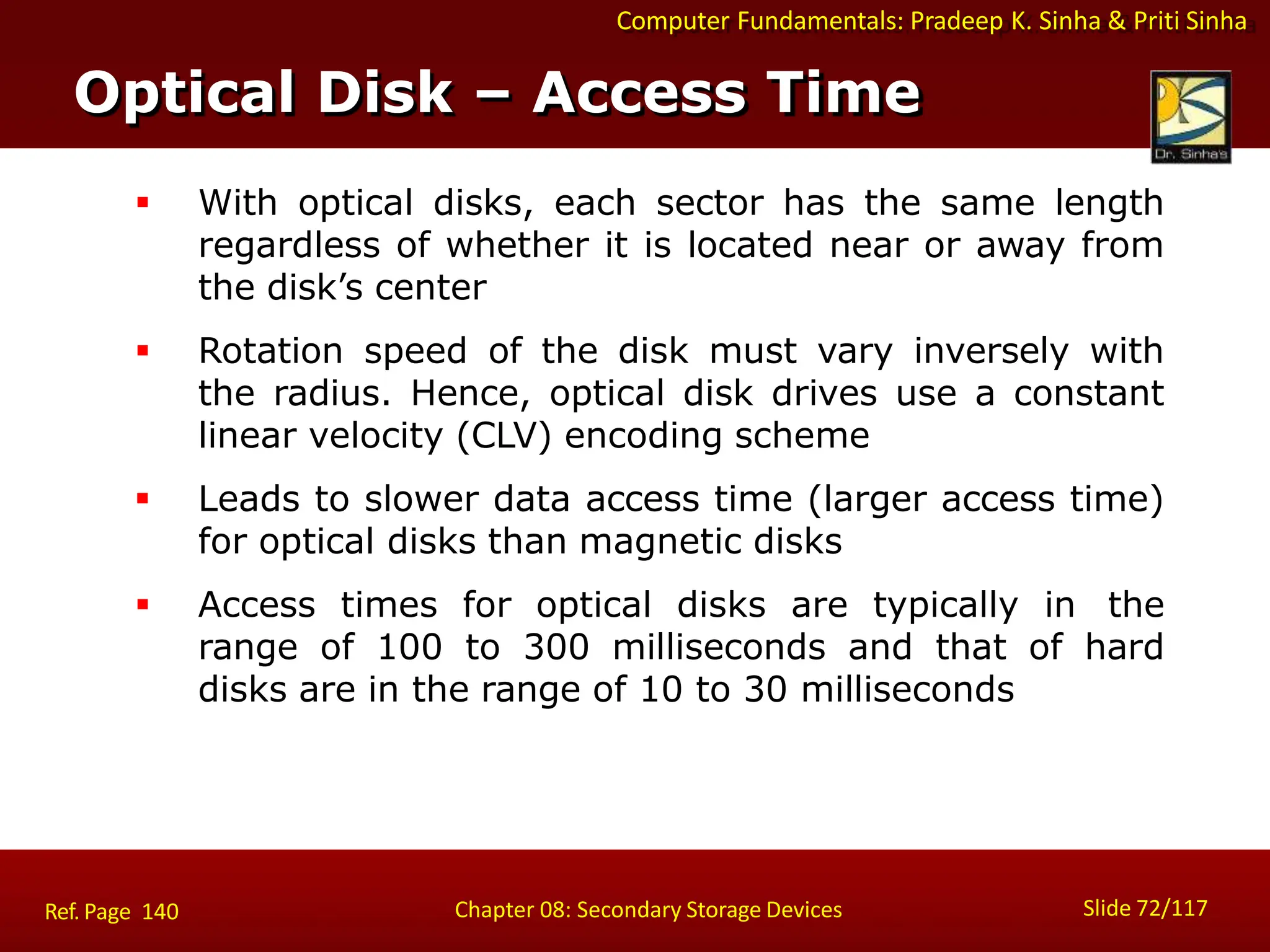 Computer Fundamentals: Pradeep K. Sinha & Priti Sinha

Optical Disk – Access Time

Dr. Sinha's

▪ With optical disks, each sector has the same length regardless of whether it is located near or away from the disk's center

▪ Rotation speed of the disk must vary inversely with the radius. Hence, optical disk drives use a constant linear velocity (CLV) encoding scheme

▪ Leads to slower data access time (larger access time) for optical disks than magnetic disks

▪ Access times for optical disks are typically in the range of 100 to 300 milliseconds and that of hard disks are in the range of 10 to 30 milliseconds

Ref. Page 140

Chapter 08: Secondary Storage Devices

Slide 72/117